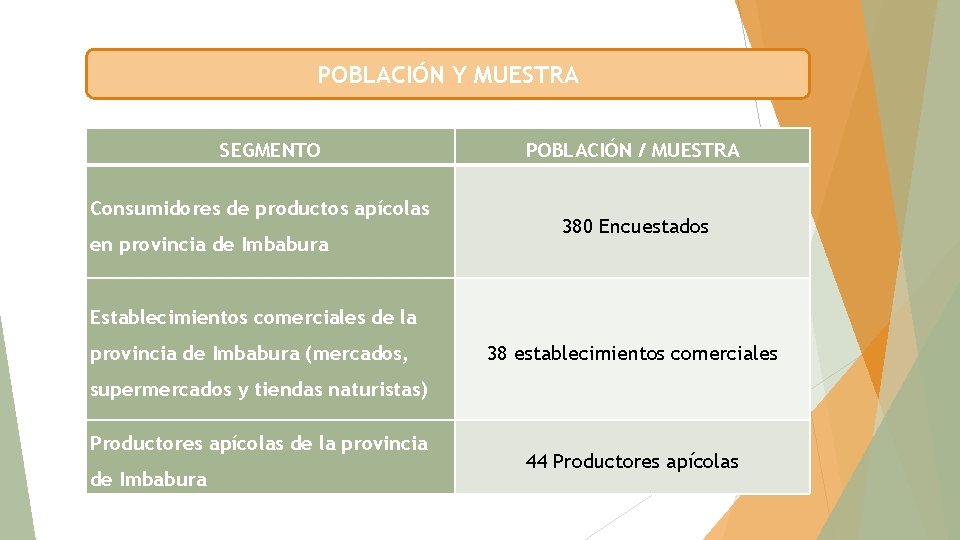 POBLACIÓN Y MUESTRA

| SEGMENTO | POBLACIÓN / MUESTRA |
|---|---|
| Consumidores de productos apícolas en provincia de Imbabura | 380 Encuestados |
| Establecimientos comerciales de la provincia de Imbabura (mercados, supermercados y tiendas naturistas) | 38 establecimientos comerciales |
| Productores apícolas de la provincia de Imbabura | 44 Productores apícolas |